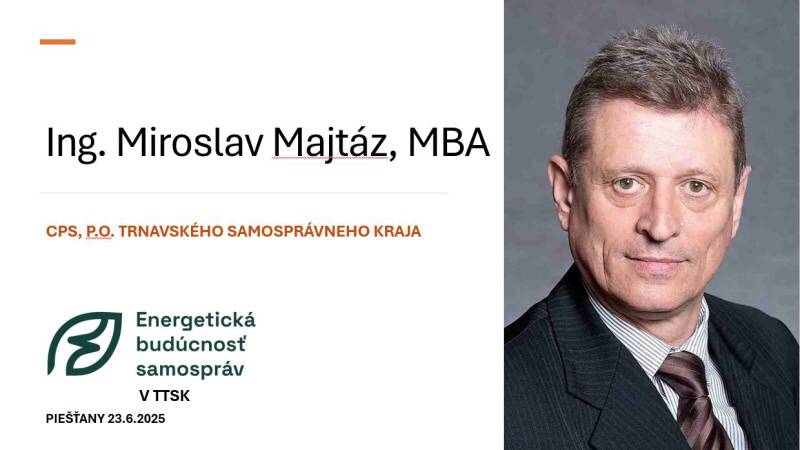 Ing. Miroslav Majtáz, MBA

CPS, P.O. TRNAVSKÉHO SAMOSPRÁVNEHO KRAJA

Energetická budúcnosť samospráv

V TTSK

PIEŠŤANY 23.6.2025